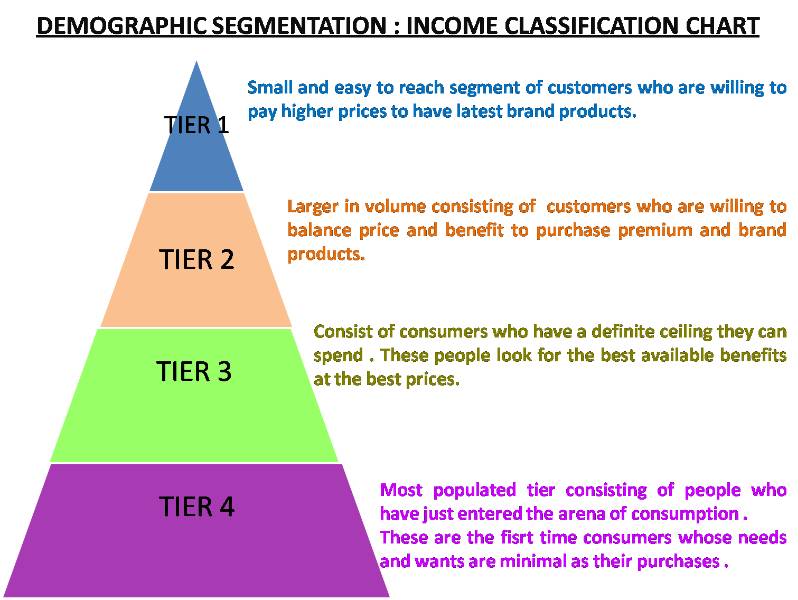 DEMOGRAPHIC SEGMENTATION : INCOME CLASSIFICATION CHART

TIER 1

Small and easy to reach segment of customers who are willing to pay higher prices to have latest brand products.

TIER 2

Larger in volume consisting of customers who are willing to balance price and benefit to purchase premium and brand products.

TIER 3

Consist of consumers who have a definite ceiling they can spend . These people look for the best available benefits at the best prices.

TIER 4

Most populated tier consisting of people who have just entered the arena of consumption . These are the fisrt time consumers whose needs and wants are minimal as their purchases .